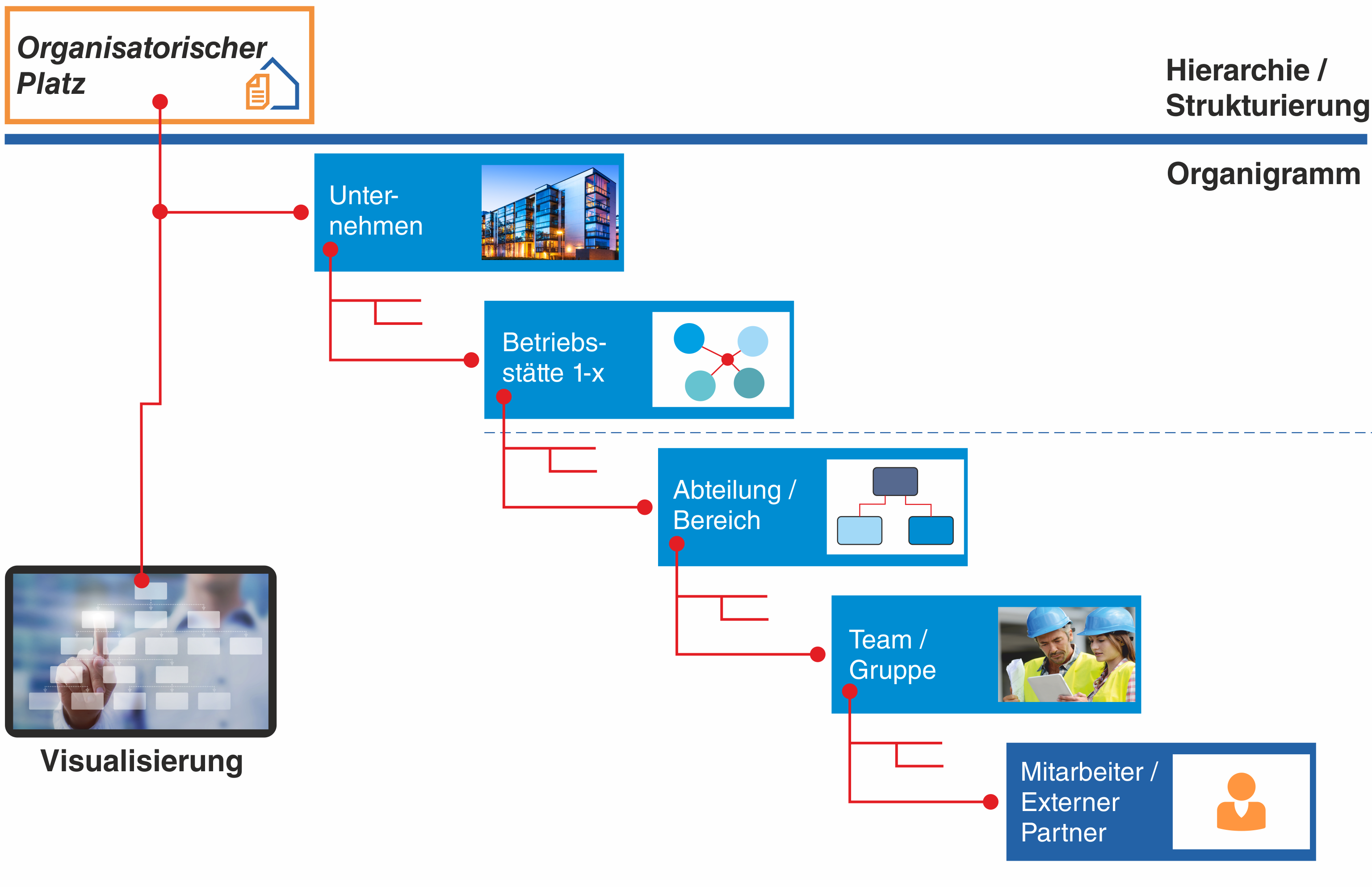 Organisatorischer Platz

Hierarchie / Strukturierung

Organigramm

Unternehmen

Betriebsstätte 1-x

Abteilung / Bereich

Team / Gruppe

Mitarbeiter / Externer Partner

Visualisierung